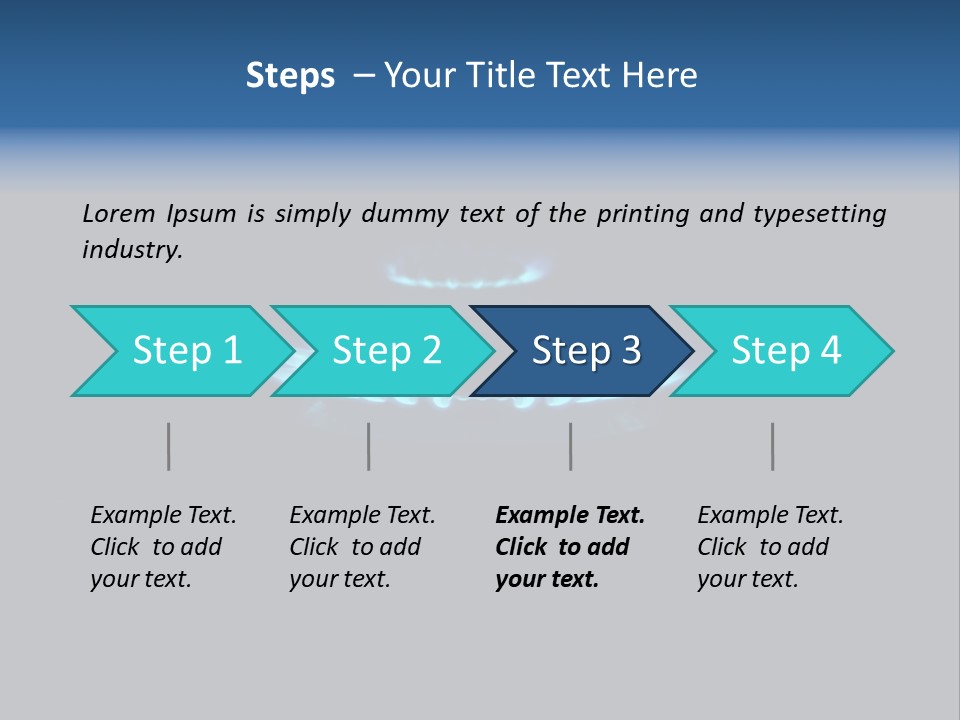 Steps – Your Title Text Here

Lorem Ipsum is simply dummy text of the printing and typesetting industry.

Step 1

Step 2

Step 3

Step 4

Example Text. Click to add your text.

Example Text. Click to add your text.

Example Text. Click to add your text.

Example Text. Click to add your text.